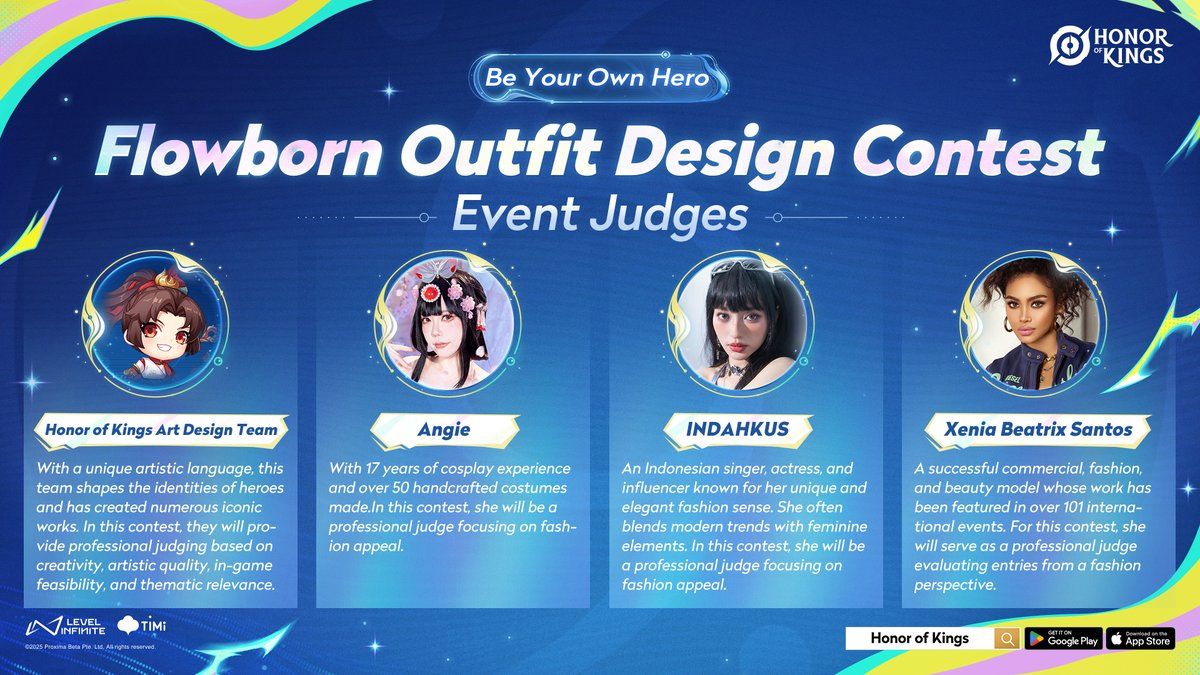 HONOR OF KINGS

Be Your Own Hero

Flowborn Outfit Design Contest

Event Judges

Honor of Kings Art Design Team

With a unique artistic language, this team shapes the identities of heroes and has created numerous iconic works. In this contest, they will provide professional judging based on creativity, artistic quality, in-game feasibility, and thematic relevance.

Angie

With 17 years of cosplay experience and over 50 handcrafted costumes made.In this contest, she will be a professional judge focusing on fashion appeal.

INDAHKUS

An Indonesian singer, actress, and influencer known for her unique and elegant fashion sense. She often blends modern trends with feminine elements. In this contest, she will be a professional judge focusing on fashion appeal.

Xenia Beatrix Santos

A successful commercial, fashion, and beauty model whose work has been featured in over 101 international events. For this contest, she will serve as a professional judge evaluating entries from a fashion perspective.

LEVEL INFINITE TiMi

©2025 Proxima Beta Pte. Ltd. All rights reserved.

Honor of Kings

GET IT ON Google Play

Download on the App Store